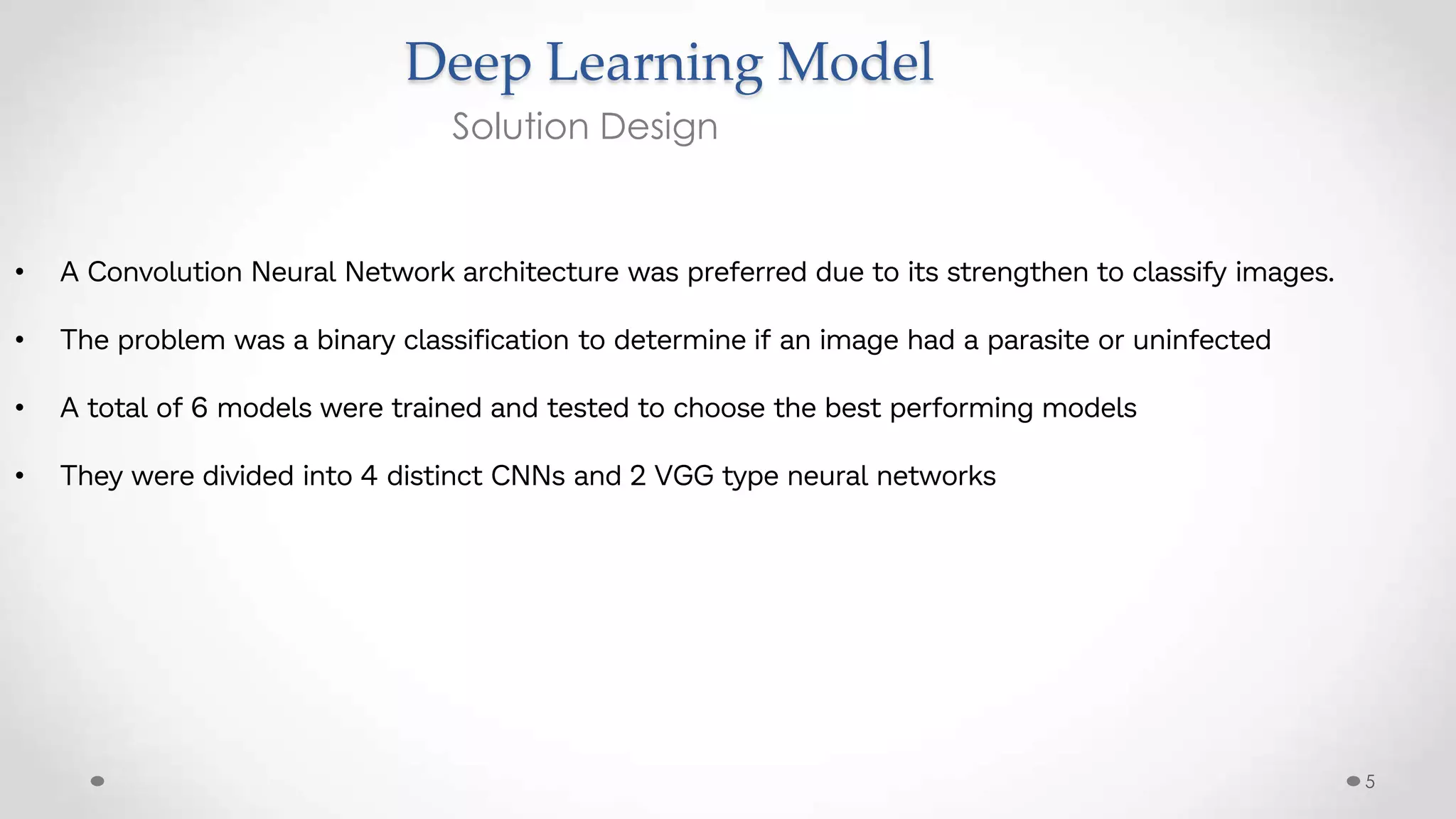 Deep Learning Model

Solution Design

• A Convolution Neural Network architecture was preferred due to its strengthen to classify images.

• The problem was a binary classification to determine if an image had a parasite or uninfected

• A total of 6 models were trained and tested to choose the best performing models

• They were divided into 4 distinct CNNs and 2 VGG type neural networks

5